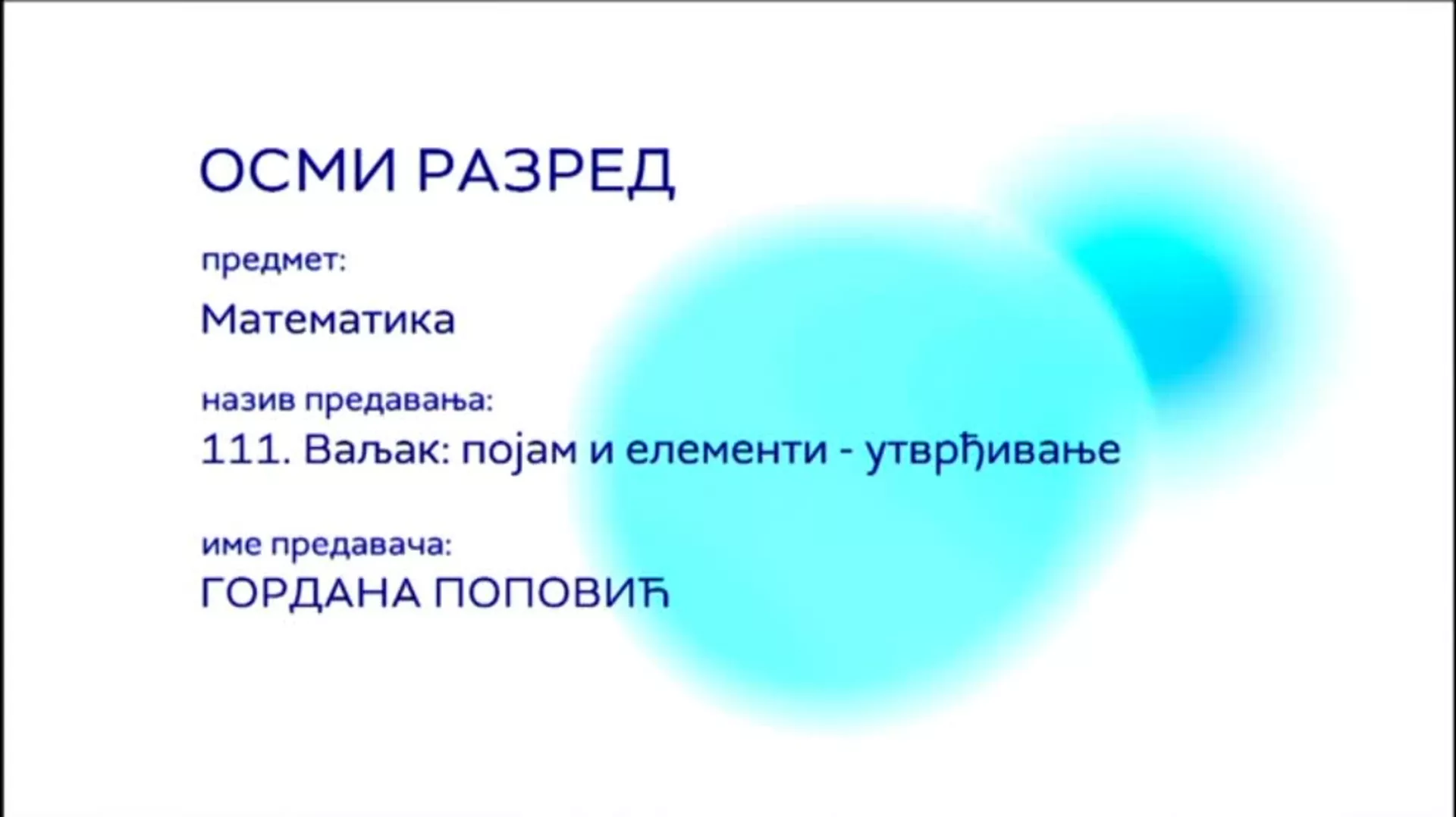 ОСМИ РАЗРЕД

предмет:

Математика

назив предавања:

111. Ваљак: појам и елементи - утврђивање

име предавача:

ГОРДАНА ПОПОВИЋ